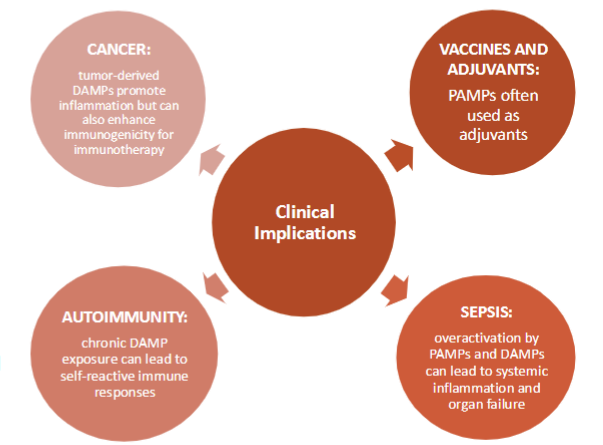 CANCER:

tumor-derived DAMPs promote inflammation but can also enhance immunogenicity for immunotherapy

VACCINES AND ADJUVANTS:

PAMPs often used as adjuvants

Clinical Implications

AUTOIMMUNITY:

chronic DAMP exposure can lead to self-reactive immune responses

SEPSIS:

overactivation by PAMPs and DAMPs can lead to systemic inflammation and organ failure